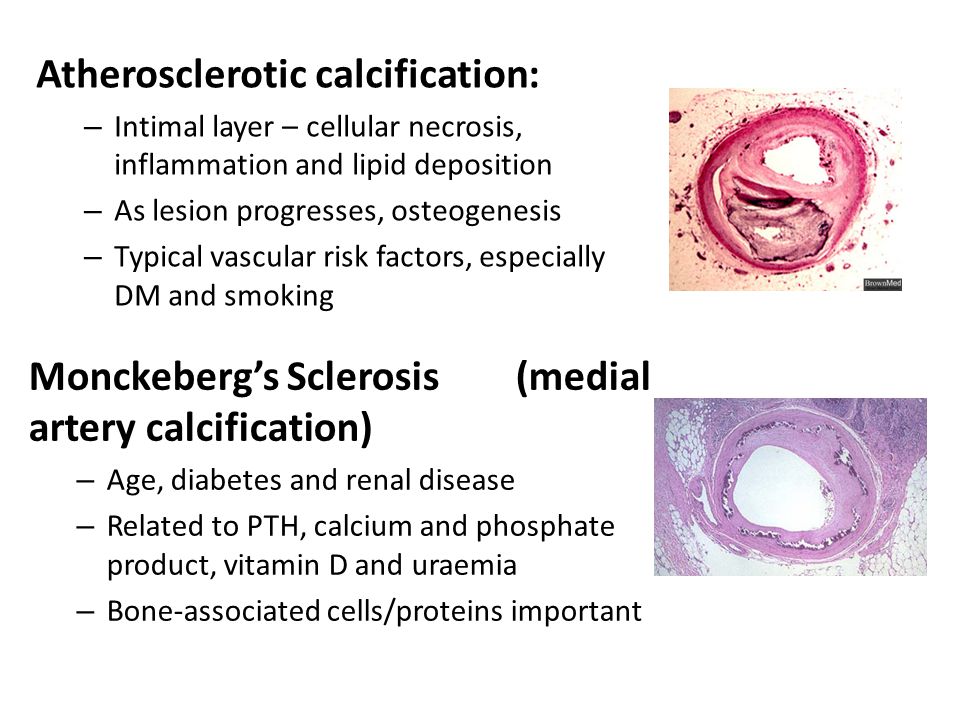 Atherosclerotic calcification:

– Intimal layer – cellular necrosis, inflammation and lipid deposition
– As lesion progresses, osteogenesis
– Typical vascular risk factors, especially DM and smoking

BrownMed

Monckeberg's Sclerosis (medial artery calcification)

– Age, diabetes and renal disease
– Related to PTH, calcium and phosphate product, vitamin D and uraemia
– Bone-associated cells/proteins important